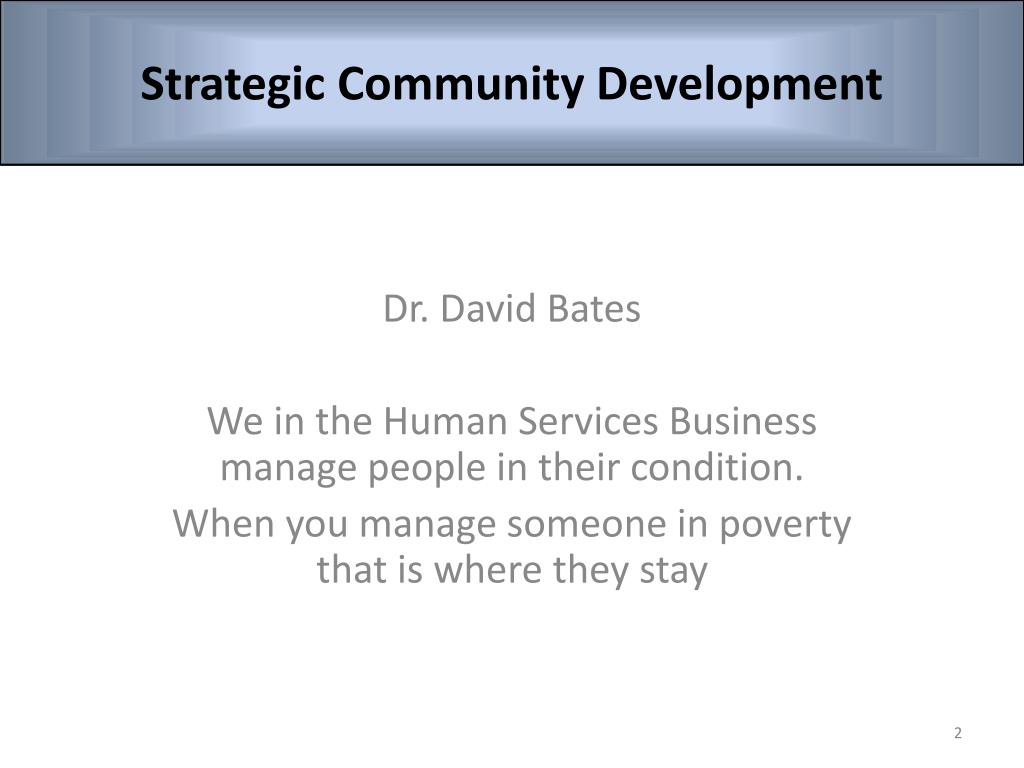 Strategic Community Development

Dr. David Bates

We in the Human Services Business manage people in their condition.

When you manage someone in poverty that is where they stay

2